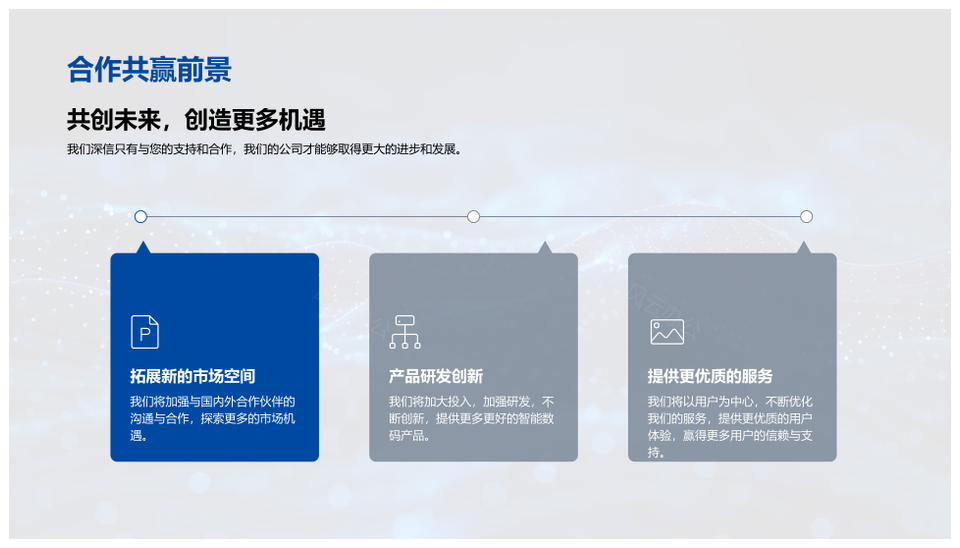 合作共赢前景

共创未来，创造更多机遇

我们深信只有与您的支持和合作，我们的公司才能够取得更大的进步和发展。

P

拓展新的市场空间

我们将加强与国内外合作伙伴的沟通与合作，探索更多的市场机遇。

产品研发创新

我们将加大投入，加强研发，不断创新，提供更多更好的智能数码产品。

提供更优质的服务

我们将以用户为中心，不断优化我们的服务，提供更优质的用户体验，赢得更多用户的信赖与支持。